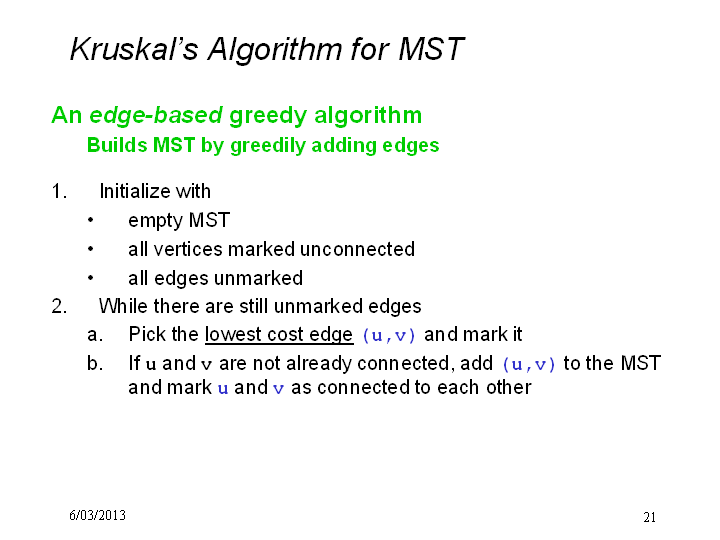 Kruskal's Algorithm for MST

An edge-based greedy algorithm
Builds MST by greedily adding edges

1. Initialize with
• empty MST
• all vertices marked unconnected
• all edges unmarked
2. While there are still unmarked edges
a. Pick the lowest cost edge (u,v) and mark it
b. If u and v are not already connected, add (u,v) to the MST and mark u and v as connected to each other

6/03/2013

21